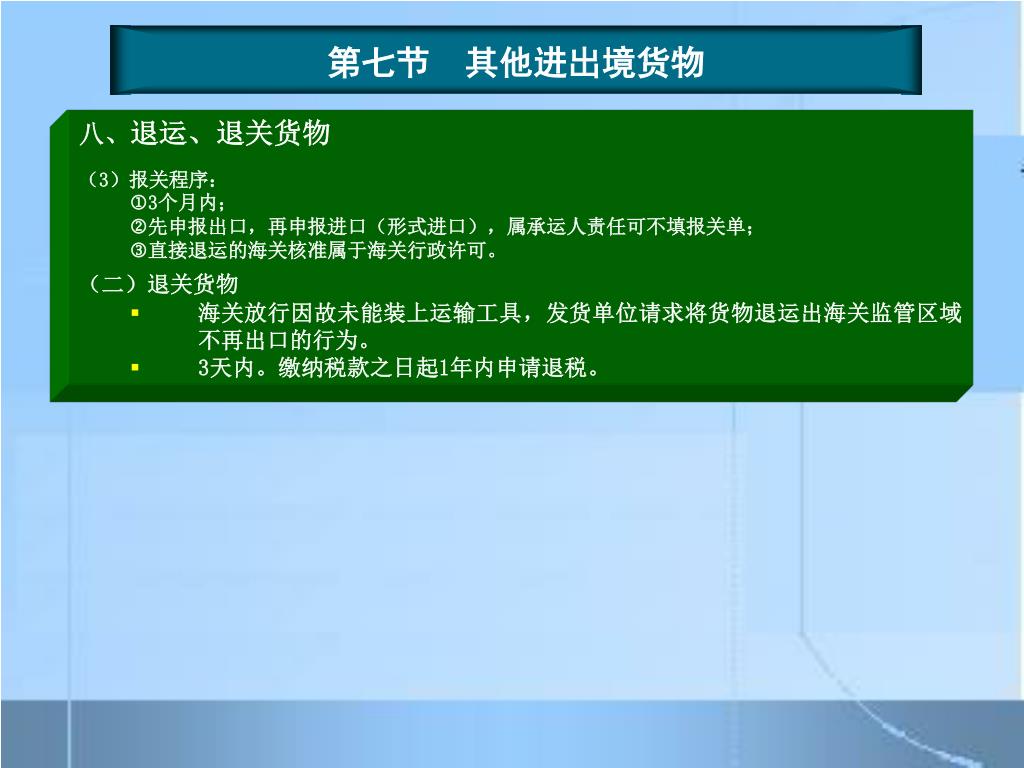 第七节　其他进出境货物

八、退运、退关货物

（3）报关程序：
①3个月内；
②先申报出口，再申报进口（形式进口），属承运人责任可不填报关单；
③直接退运的海关核准属于海关行政许可。

（二）退关货物

▪ 海关放行因故未能装上运输工具，发货单位请求将货物退运出海关监管区域不再出口的行为。

▪ 3天内。缴纳税款之日起1年内申请退税。